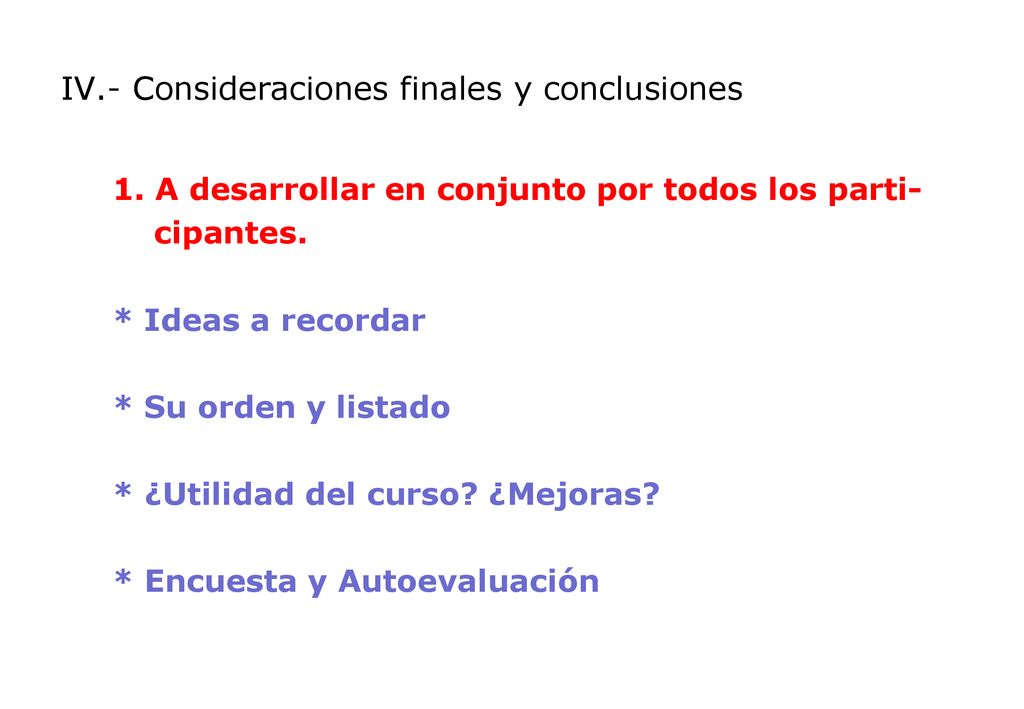 IV.- Consideraciones finales y conclusiones

1. A desarrollar en conjunto por todos los participantes.

* Ideas a recordar

* Su orden y listado

* ¿Utilidad del curso? ¿Mejoras?

* Encuesta y Autoevaluación